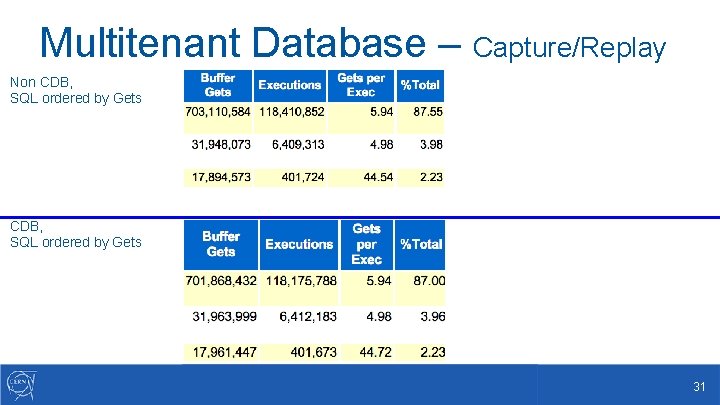 Multitenant Database – Capture/Replay

Non CDB,
SQL ordered by Gets

| Buffer Gets | Executions | Gets per Exec | %Total |
|---|---|---|---|
| 703,110,584 | 118,410,852 | 5.94 | 87.55 |
| 31,948,073 | 6,409,313 | 4.98 | 3.98 |
| 17,894,573 | 401,724 | 44.54 | 2.23 |

CDB,
SQL ordered by Gets

| Buffer Gets | Executions | Gets per Exec | %Total |
|---|---|---|---|
| 701,868,432 | 118,175,788 | 5.94 | 87.00 |
| 31,963,999 | 6,412,183 | 4.98 | 3.96 |
| 17,961,447 | 401,673 | 44.72 | 2.23 |

CERN

31